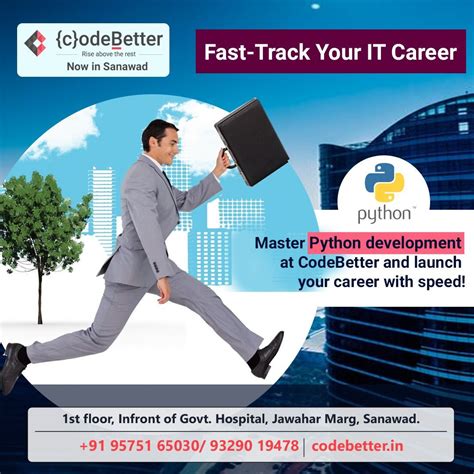 {c}odeBetter
Rise above the rest
Now in Sanawad

Fast-Track Your IT Career

python™

Master Python development at CodeBetter and launch your career with speed!

1st floor, Infront of Govt. Hospital, Jawahar Marg, Sanawad.
+91 95751 65030/ 93290 19478 | codebetter.in